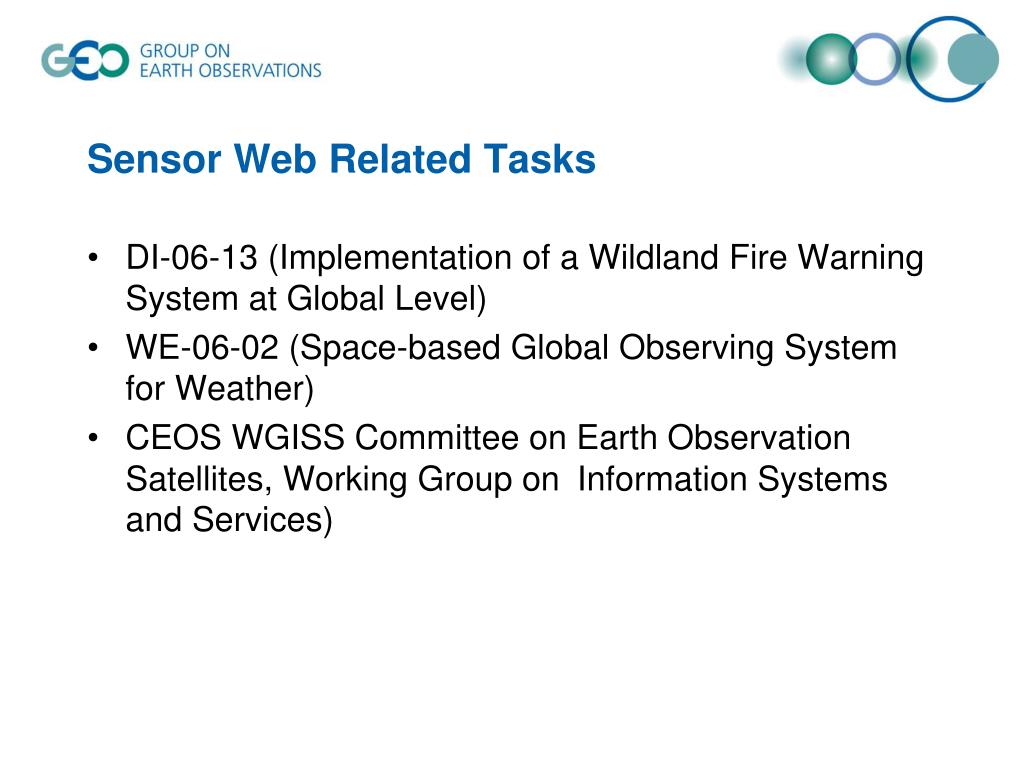 GEO GROUP ON EARTH OBSERVATIONS

Sensor Web Related Tasks

• DI-06-13 (Implementation of a Wildland Fire Warning System at Global Level)
• WE-06-02 (Space-based Global Observing System for Weather)
• CEOS WGISS Committee on Earth Observation Satellites, Working Group on Information Systems and Services)